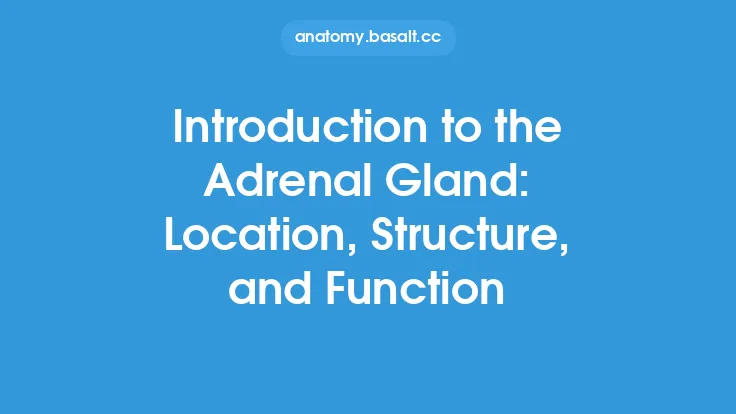 anatomy.basalt.cc

Introduction to the Adrenal Gland: Location, Structure, and Function